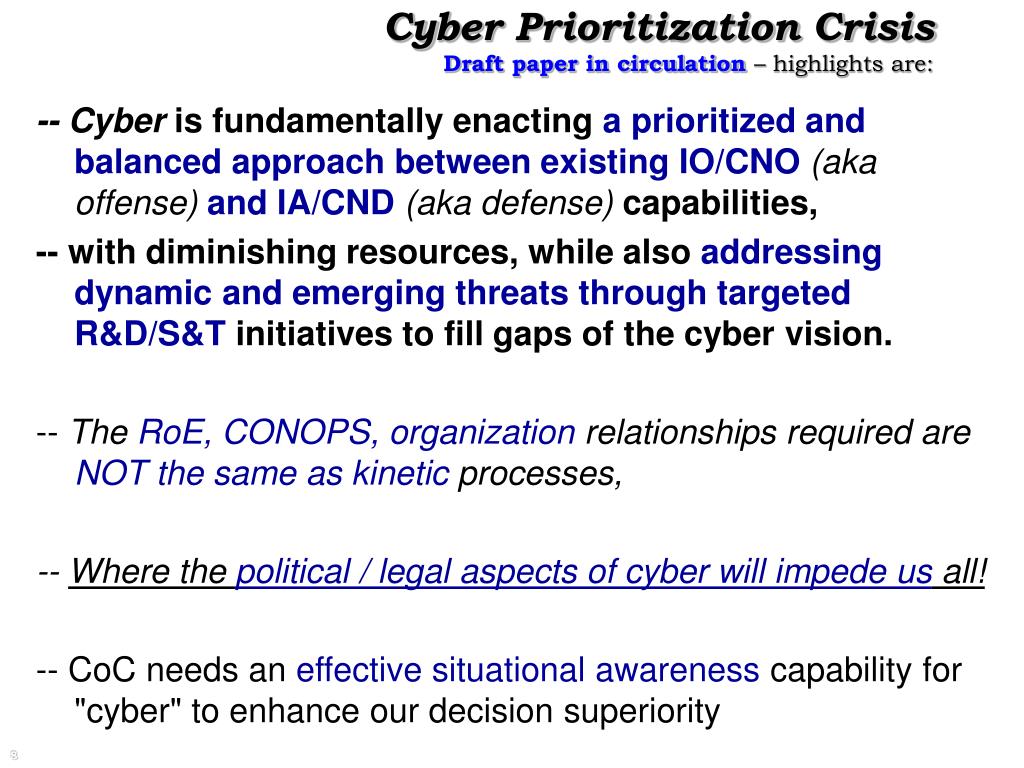 Cyber Prioritization Crisis
Draft paper in circulation – highlights are:

-- Cyber is fundamentally enacting a prioritized and balanced approach between existing IO/CNO (aka offense) and IA/CND (aka defense) capabilities,

-- with diminishing resources, while also addressing dynamic and emerging threats through targeted R&D/S&T initiatives to fill gaps of the cyber vision.

-- The RoE, CONOPS, organization relationships required are NOT the same as kinetic processes,

-- Where the political / legal aspects of cyber will impede us all!

-- CoC needs an effective situational awareness capability for "cyber" to enhance our decision superiority

3